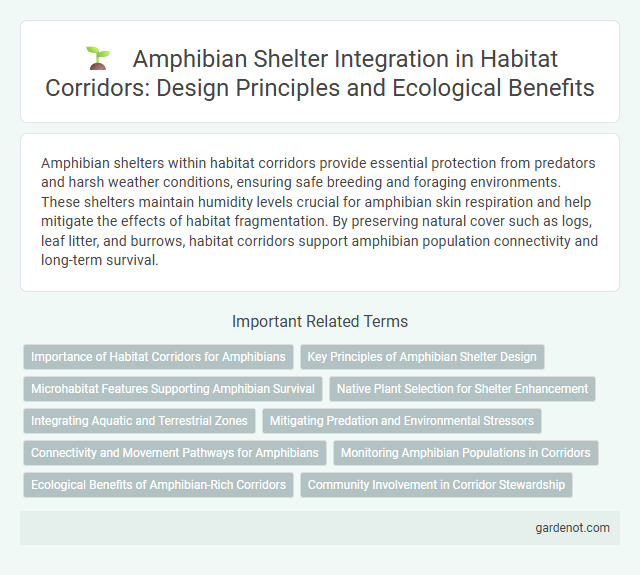 Amphibian Shelter Integration in Habitat Corridors: Design Principles and Ecological Benefits

Amphibian shelters within habitat corridors provide essential protection from predators and harsh weather conditions, ensuring safe breeding and foraging environments. These shelters maintain humidity levels crucial for amphibian skin respiration and help mitigate the effects of habitat fragmentation. By preserving natural cover such as logs, leaf litter, and burrows, habitat corridors support amphibian population connectivity and long-term survival.

Important Related Terms

Importance of Habitat Corridors for Amphibians

Key Principles of Amphibian Shelter Design

Microhabitat Features Supporting Amphibian Survival

Native Plant Selection for Shelter Enhancement

Integrating Aquatic and Terrestrial Zones

Mitigating Predation and Environmental Stressors

Connectivity and Movement Pathways for Amphibians

Monitoring Amphibian Populations in Corridors

Ecological Benefits of Amphibian-Rich Corridors

Community Involvement in Corridor Stewardship

gardenot.com